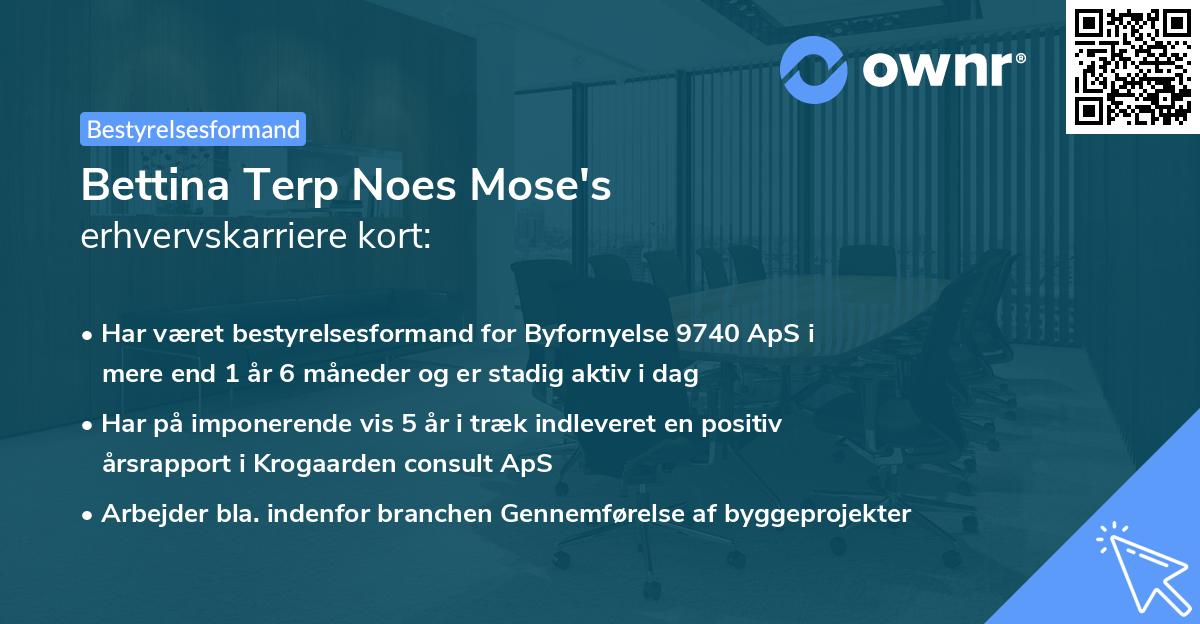 ownr®

Bestyrelsesformand

Bettina Terp Noes Mose's erhvervskarriere kort:

• Har været bestyrelsesformand for Byfornyelse 9740 ApS i mere end 1 år 6 måneder og er stadig aktiv i dag

• Har på imponerende vis 5 år i træk indleveret en positiv årsrapport i Krogaarden consult ApS

• Arbejder bla. indenfor branchen Gennemførelse af byggeprojekter